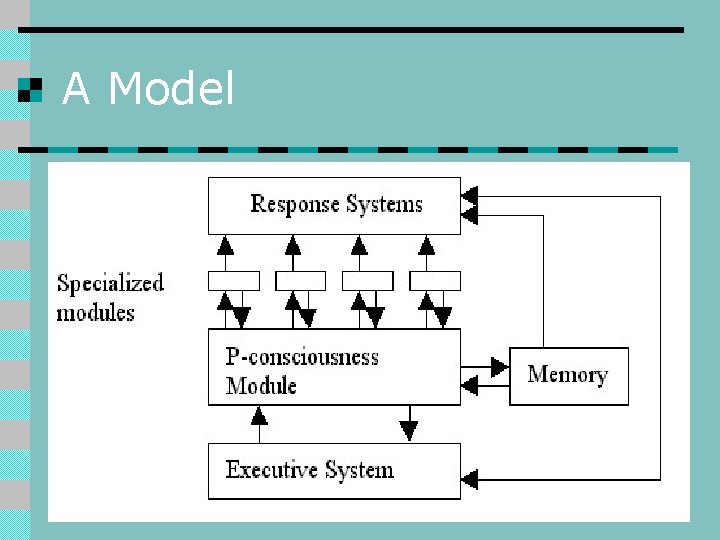 A Model

Response Systems

Specialized modules

P-consciousness Module

Memory

Executive System